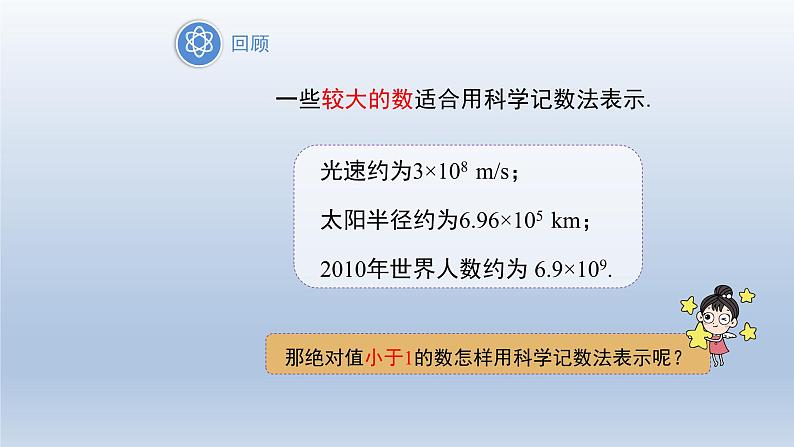 回顾

一些较大的数适合用科学记数法表示.

光速约为$3\times10^8$ m/s；

太阳半径约为$6.96\times10^5$ km；

2010年世界人数约为 $6.9\times10^9$.

那绝对值小于1的数怎样用科学记数法表示呢？